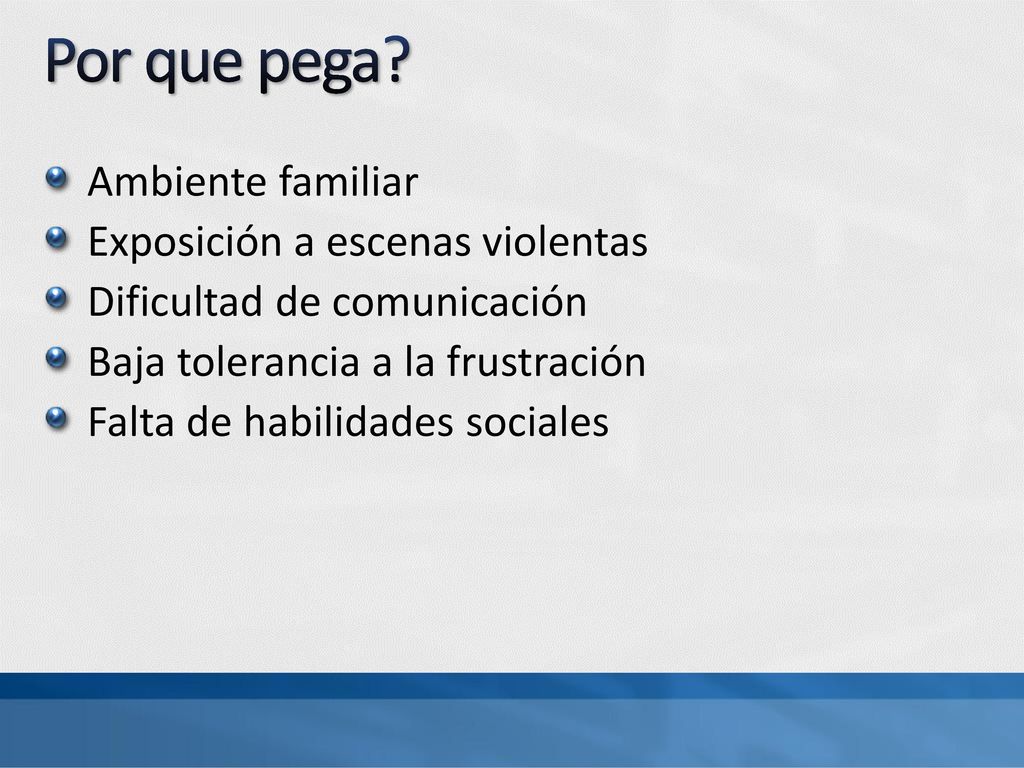 Por que pega?

Ambiente familiar
Exposición a escenas violentas
Dificultad de comunicación
Baja tolerancia a la frustración
Falta de habilidades sociales